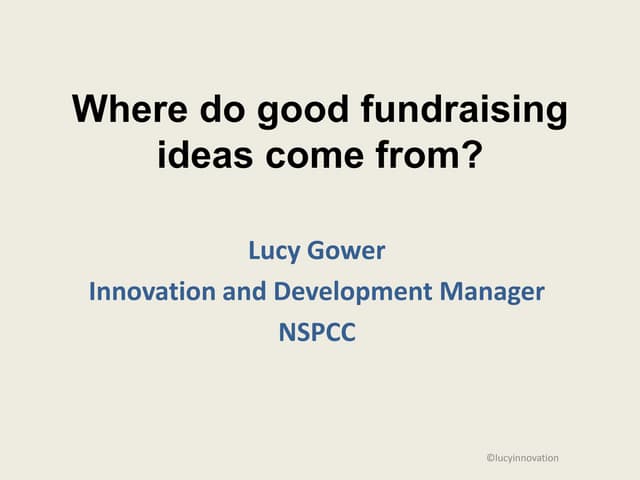 Where do good fundraising ideas come from?

Lucy Gower
Innovation and Development Manager
NSPCC

©lucyinnovation